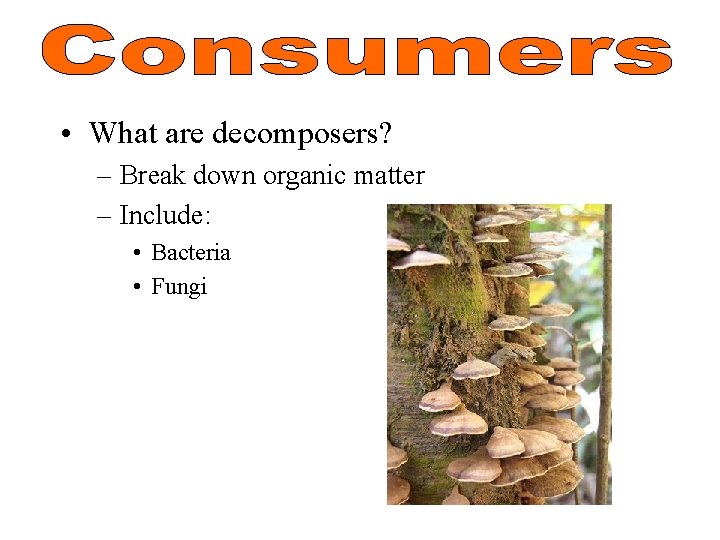 Consumers

• What are decomposers?
– Break down organic matter
– Include:
• Bacteria
• Fungi